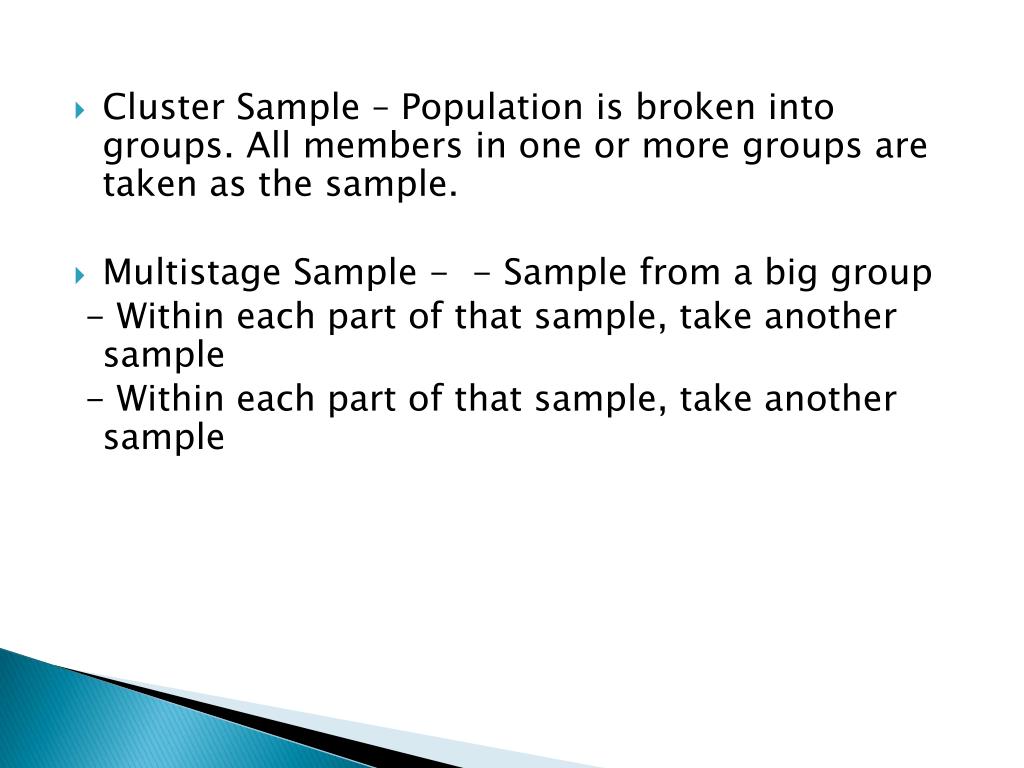 Cluster Sample – Population is broken into groups. All members in one or more groups are taken as the sample.

Multistage Sample - - Sample from a big group
- Within each part of that sample, take another sample
- Within each part of that sample, take another sample